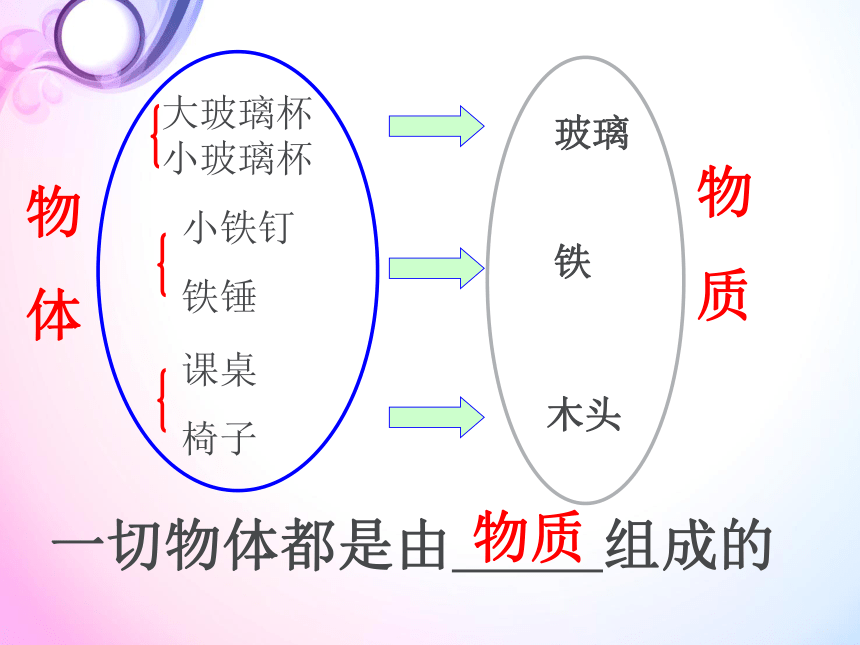 物体

大玻璃杯
小玻璃杯

小铁钉
铁锤

课桌
椅子

玻璃

铁

木头

物质

一切物体都是由物质组成的